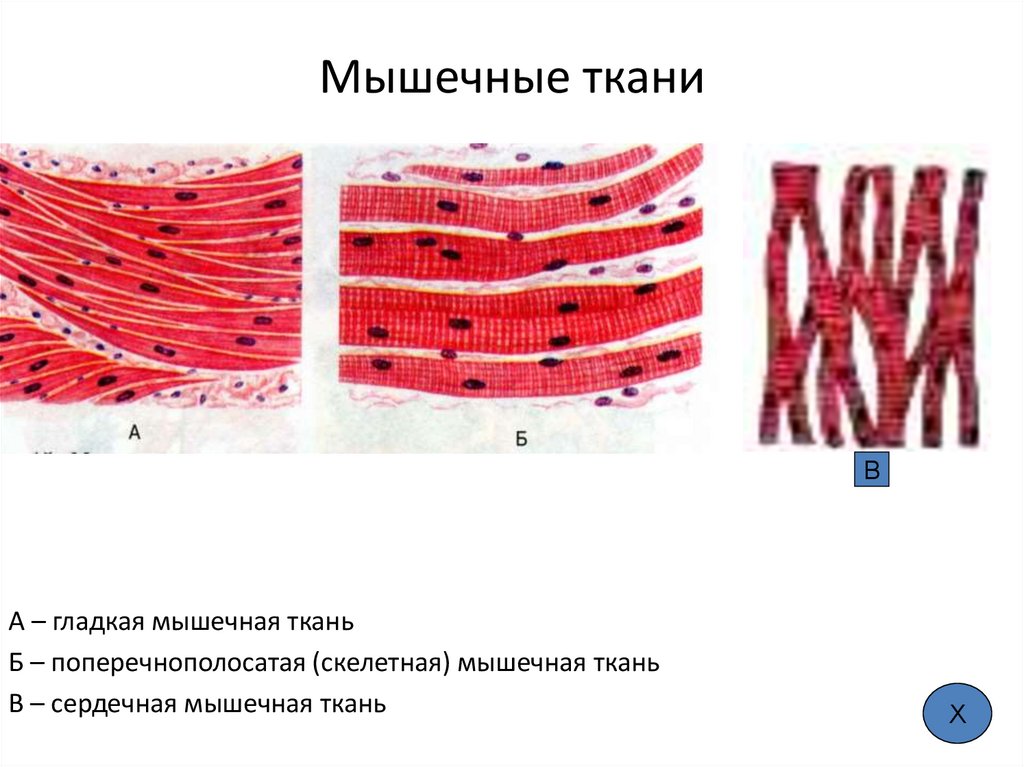 Мышечные ткани

А

Б

В

А – гладкая мышечная ткань

Б – поперечнополосатая (скелетная) мышечная ткань

В – сердечная мышечная ткань

Х